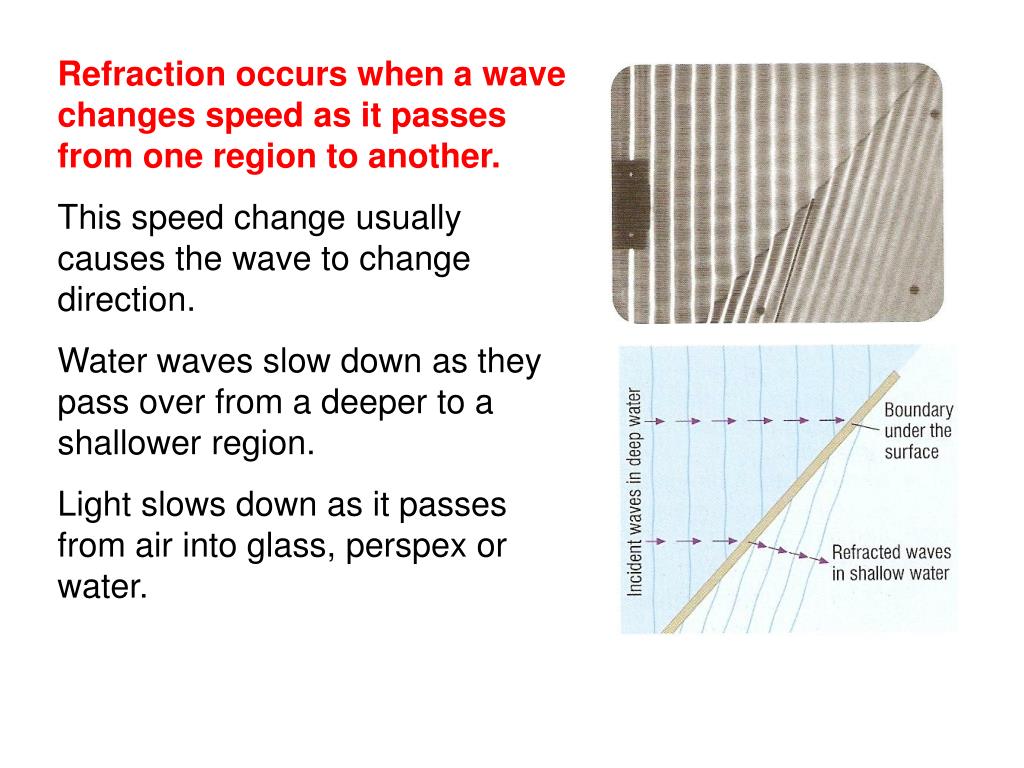 Refraction occurs when a wave changes speed as it passes from one region to another.

This speed change usually causes the wave to change direction.

Water waves slow down as they pass over from a deeper to a shallower region.

Light slows down as it passes from air into glass, perspex or water.

Incident waves in deep water

Boundary under the surface

Refracted waves in shallow water